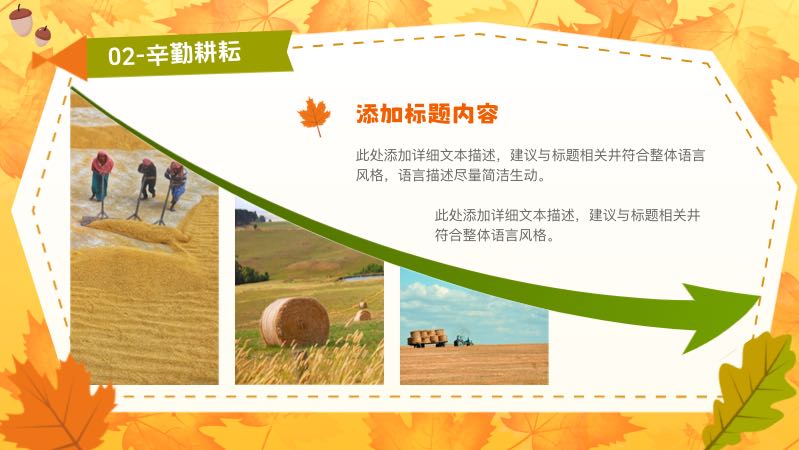 02-辛勤耕耘

添加标题内容

此处添加详细文本描述，建议与标题相关并符合整体语言风格，语言描述尽量简洁生动。

此处添加详细文本描述，建议与标题相关并符合整体语言风格。